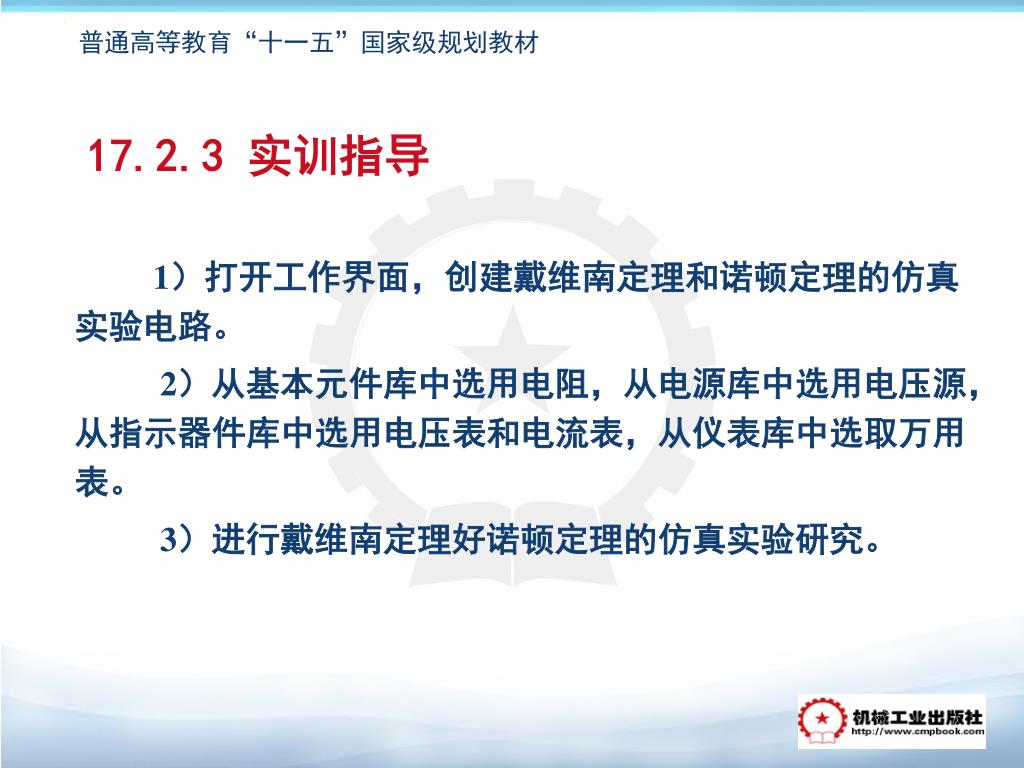 普通高等教育“十一五”国家级规划教材

17.2.3 实训指导

1）打开工作界面，创建戴维南定理和诺顿定理的仿真实验电路。

2）从基本元件库中选用电阻，从电源库中选用电压源，从指示器件库中选用电压表和电流表，从仪表库中选取万用表。

3）进行戴维南定理好诺顿定理的仿真实验研究。

机械工业出版社
http://www.cmpbook.com